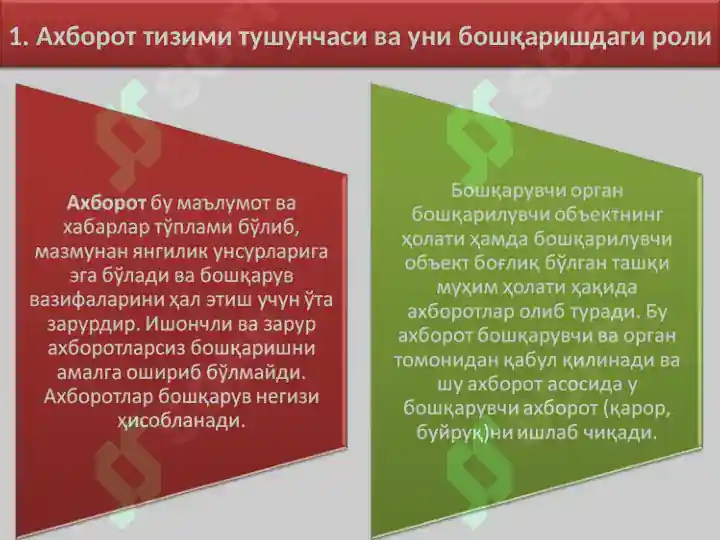 1. Ахборот тизими тушунчаси ва уни бошқаришдаги роли

Ахборот бу маълумот ва хабарлар тўплами бўлиб, мазмунан янгилик унсурларига эга бўлади ва бошқарув вазифаларини ҳал этиш учун ўта зарурдир. Ишончли ва зарур ахборотларсиз бошқаришни амалга ошириб бўлмайди. Ахборотлар бошқарув негизи ҳисобланади.

Бошқарувчи орган бошқарилувчи объектнинг ҳолати ҳамда бошқарилувчи объект боғлиқ бўлган ташқи муҳим ҳолати ҳақида ахборотлар олиб туради. Бу ахборот бошқарувчи ва орган томонидан қабул қилинади ва шу ахборот асосида у бошқарувчи ахборот (қарор, буйруқ)ни ишлаб чиқади.